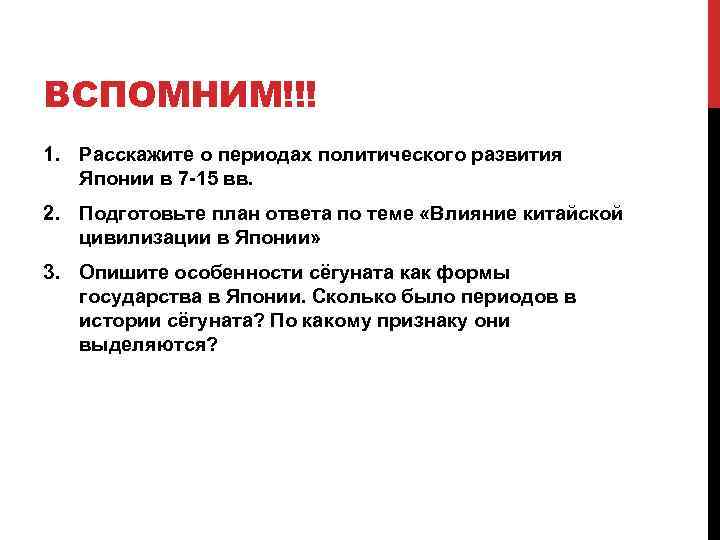 ВСПОМНИМ!!!

1. Расскажите о периодах политического развития Японии в 7-15 вв.

2. Подготовьте план ответа по теме «Влияние китайской цивилизации в Японии»

3. Опишите особенности сёгуната как формы государства в Японии. Сколько было периодов в истории сёгуната? По какому признаку они выделяются?